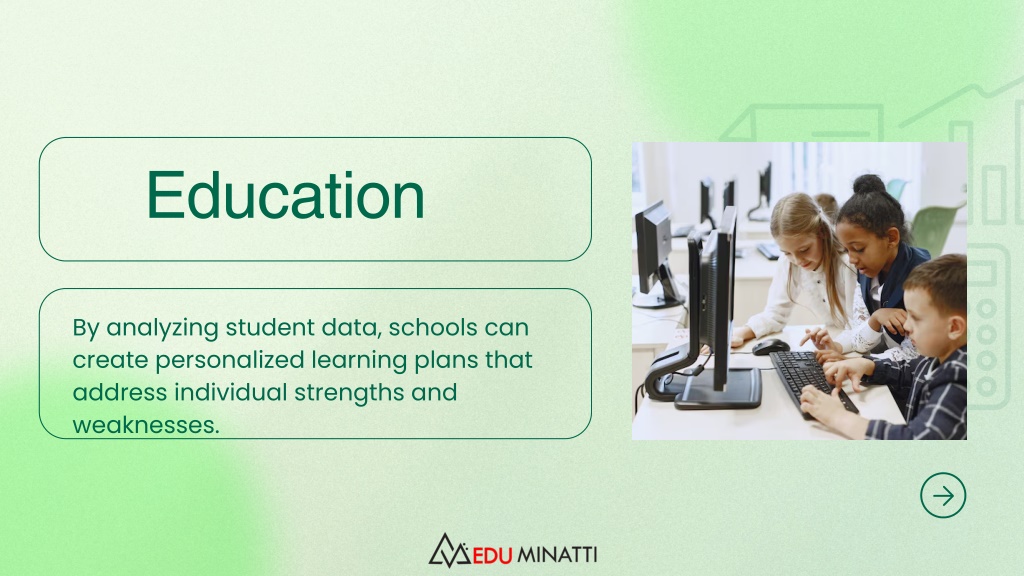 Education

By analyzing student data, schools can create personalized learning plans that address individual strengths and weaknesses.

EDU MINATTI